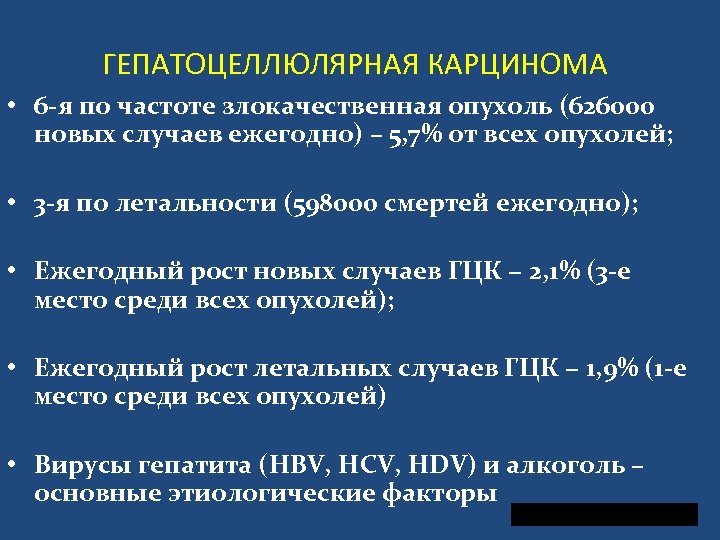 ГЕПАТОЦЕЛЛЮЛЯРНАЯ КАРЦИНОМА

• 6-я по частоте злокачественная опухоль (626000 новых случаев ежегодно) – 5,7% от всех опухолей;

• 3-я по летальности (598000 смертей ежегодно);

• Ежегодный рост новых случаев ГЦК – 2,1% (3-е место среди всех опухолей);

• Ежегодный рост летальных случаев ГЦК – 1,9% (1-е место среди всех опухолей)

• Вирусы гепатита (HBV, HCV, HDV) и алкоголь – основные этиологические факторы